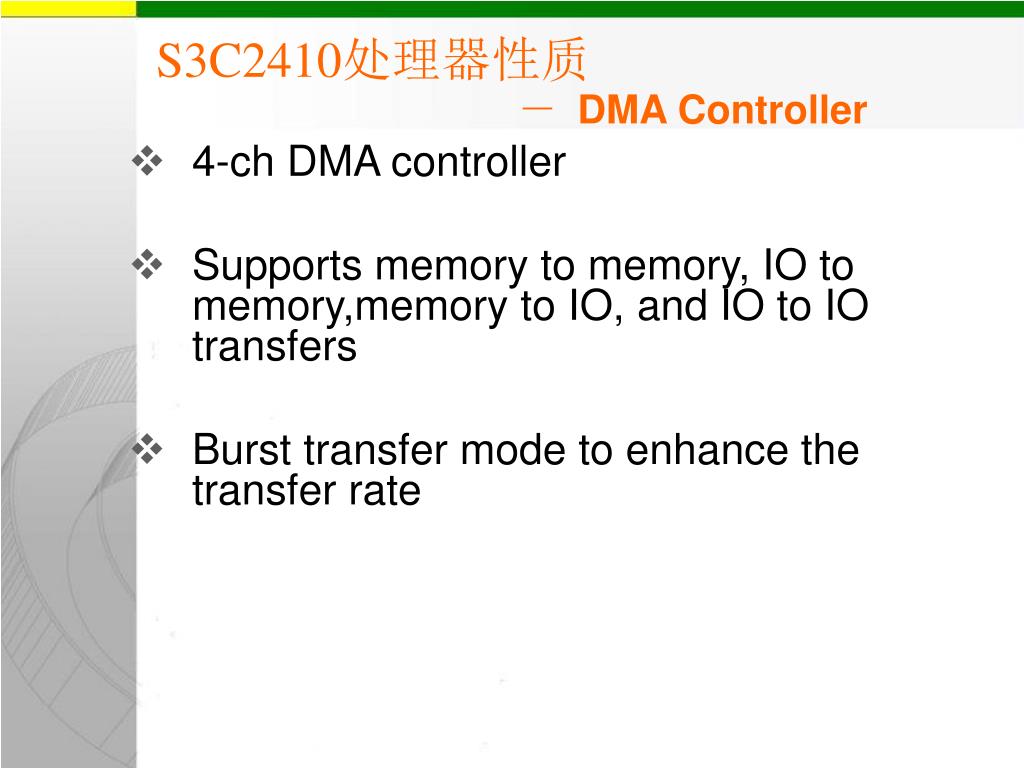 S3C2410处理器性质
－ DMA Controller

❖ 4-ch DMA controller

❖ Supports memory to memory, IO to memory,memory to IO, and IO to IO transfers

❖ Burst transfer mode to enhance the transfer rate